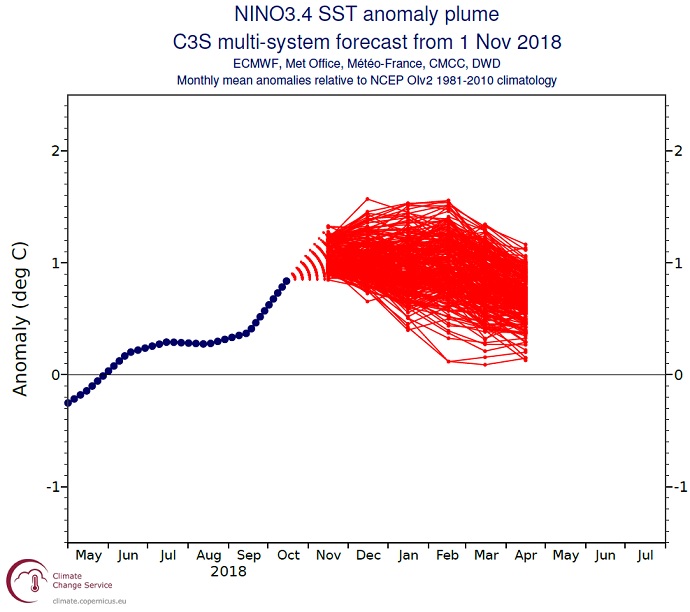 NINO3.4 SST anomaly plume
C3S multi-system forecast from 1 Nov 2018
ECMWF, Met Office, Météo-France, CMCC, DWD
Monthly mean anomalies relative to NCEP OIv2 1981-2010 climatology

Anomaly (deg C)

2
1
0
-1

2
1
0
-1

May Jun Jul Aug Sep Oct Nov Dec Jan Feb Mar Apr May Jun Jul
2018

Climate Change Service
climate.copernicus.eu